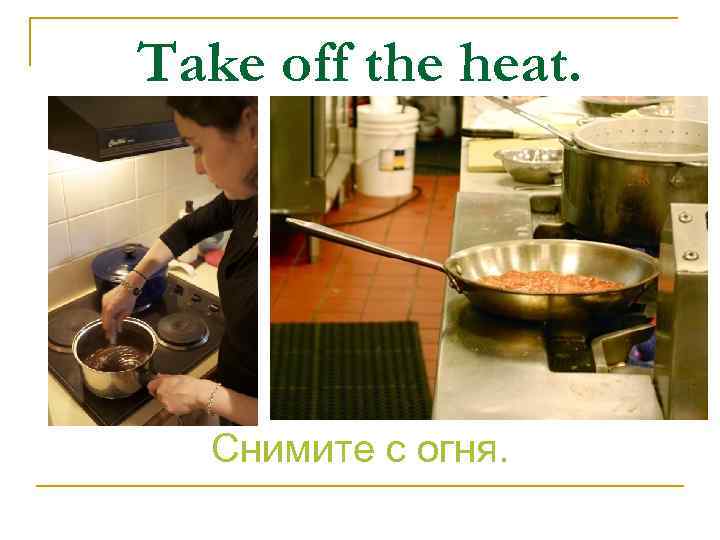 Take off the heat.

Снимите с огня.